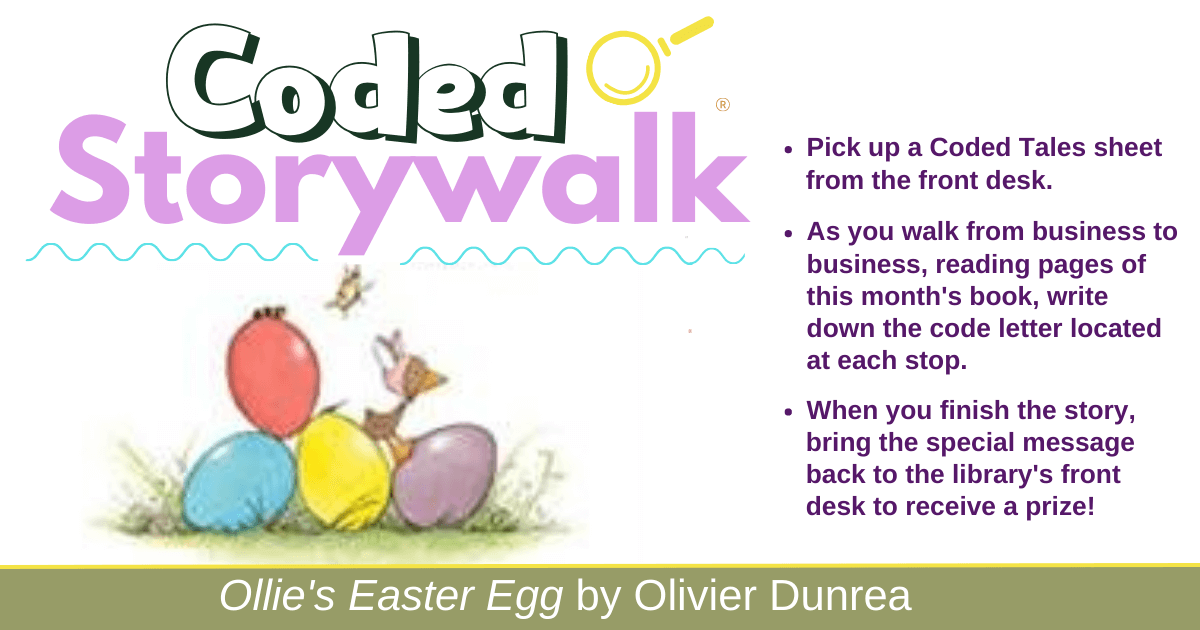 Coded Storywalk®

- Pick up a Coded Tales sheet from the front desk.
- As you walk from business to business, reading pages of this month's book, write down the code letter located at each stop.
- When you finish the story, bring the special message back to the library's front desk to receive a prize!

Ollie's Easter Egg by Olivier Dunrea